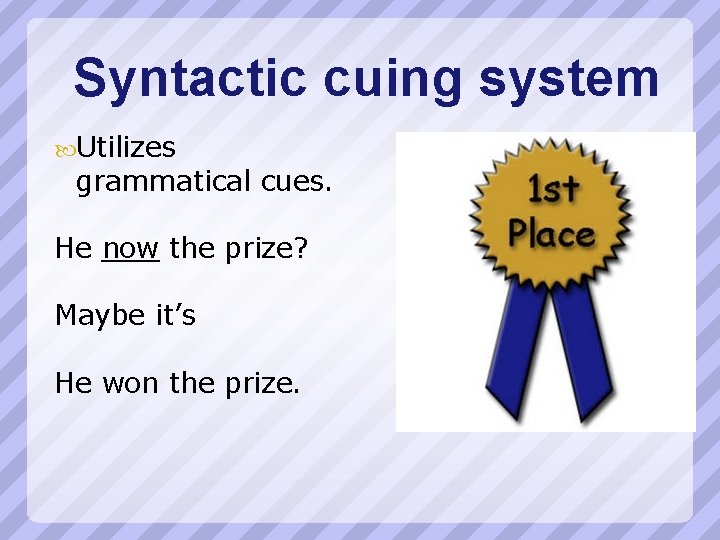 Syntactic cuing system

Utilizes grammatical cues.

He now the prize?

Maybe it's

He won the prize.

1st Place